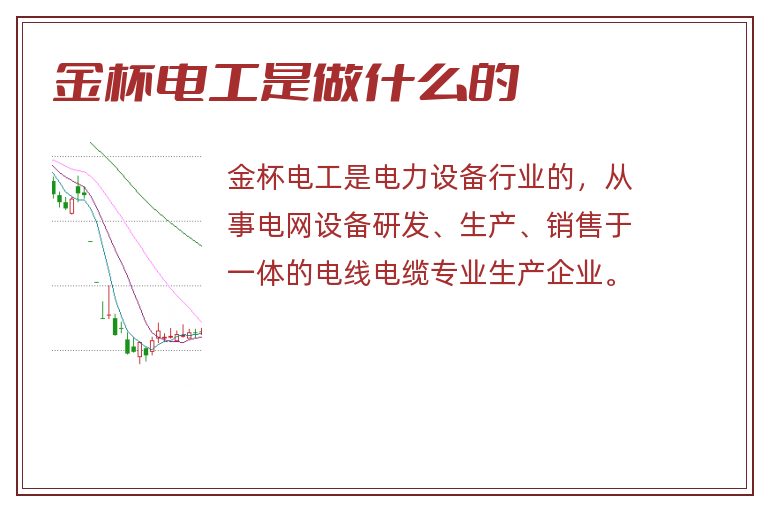 金杯电工是做什么的

金杯电工是电力设备行业的，从事电网设备研发、生产、销售于一体的电线电缆专业生产企业。